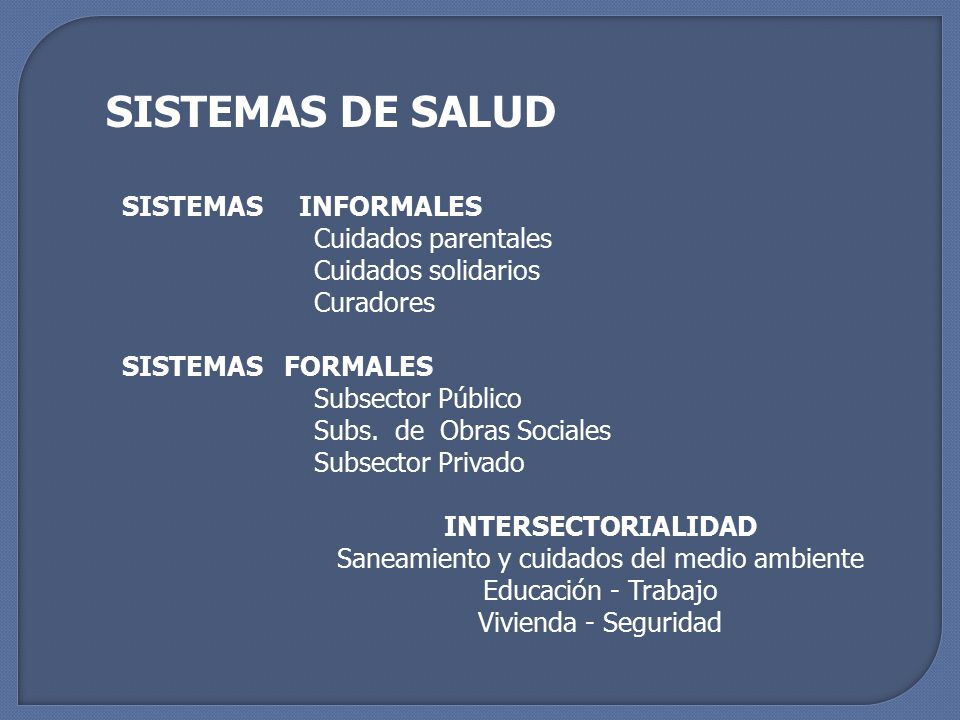 SISTEMAS DE SALUD

SISTEMAS INFORMALES
Cuidados parentales
Cuidados solidarios
Curadores

SISTEMAS FORMALES
Subsector Público
Subs. de Obras Sociales
Subsector Privado

INTERSECTORIALIDAD
Saneamiento y cuidados del medio ambiente
Educación - Trabajo
Vivienda - Seguridad